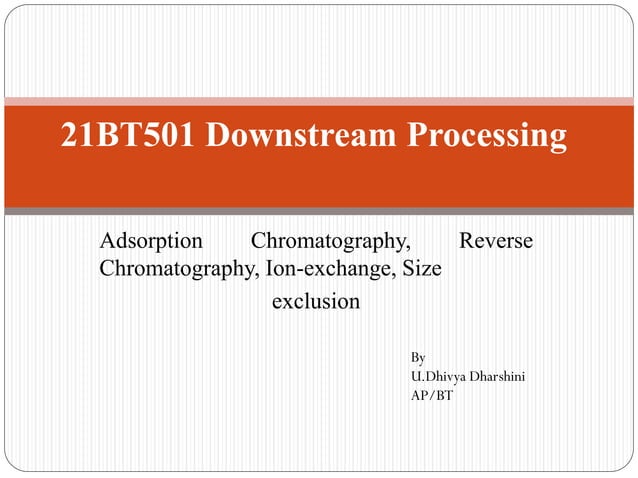 21BT501 Downstream Processing

Adsorption Chromatography, Reverse Chromatography, Ion-exchange, Size exclusion

By
U.Dhivya Dharshini
AP/BT